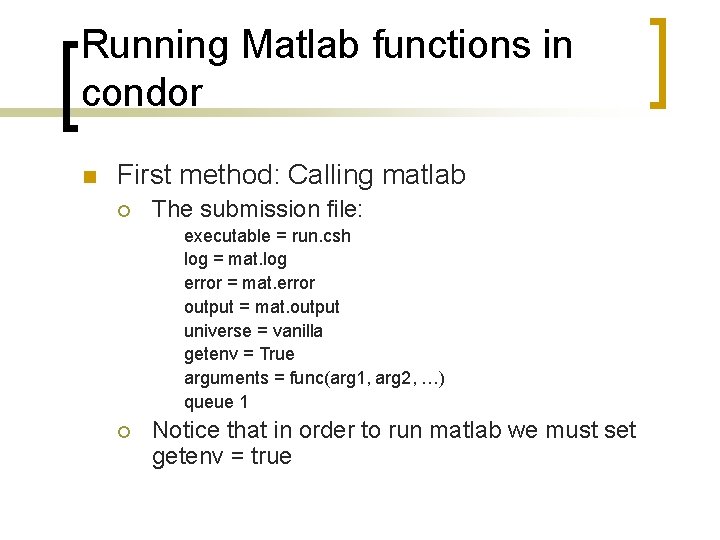 Running Matlab functions in condor

First method: Calling matlab

The submission file:

executable = run.csh
log = mat.log
error = mat.error
output = mat.output
universe = vanilla
getenv = True
arguments = func(arg1, arg2, …)
queue 1

Notice that in order to run matlab we must set getenv = true